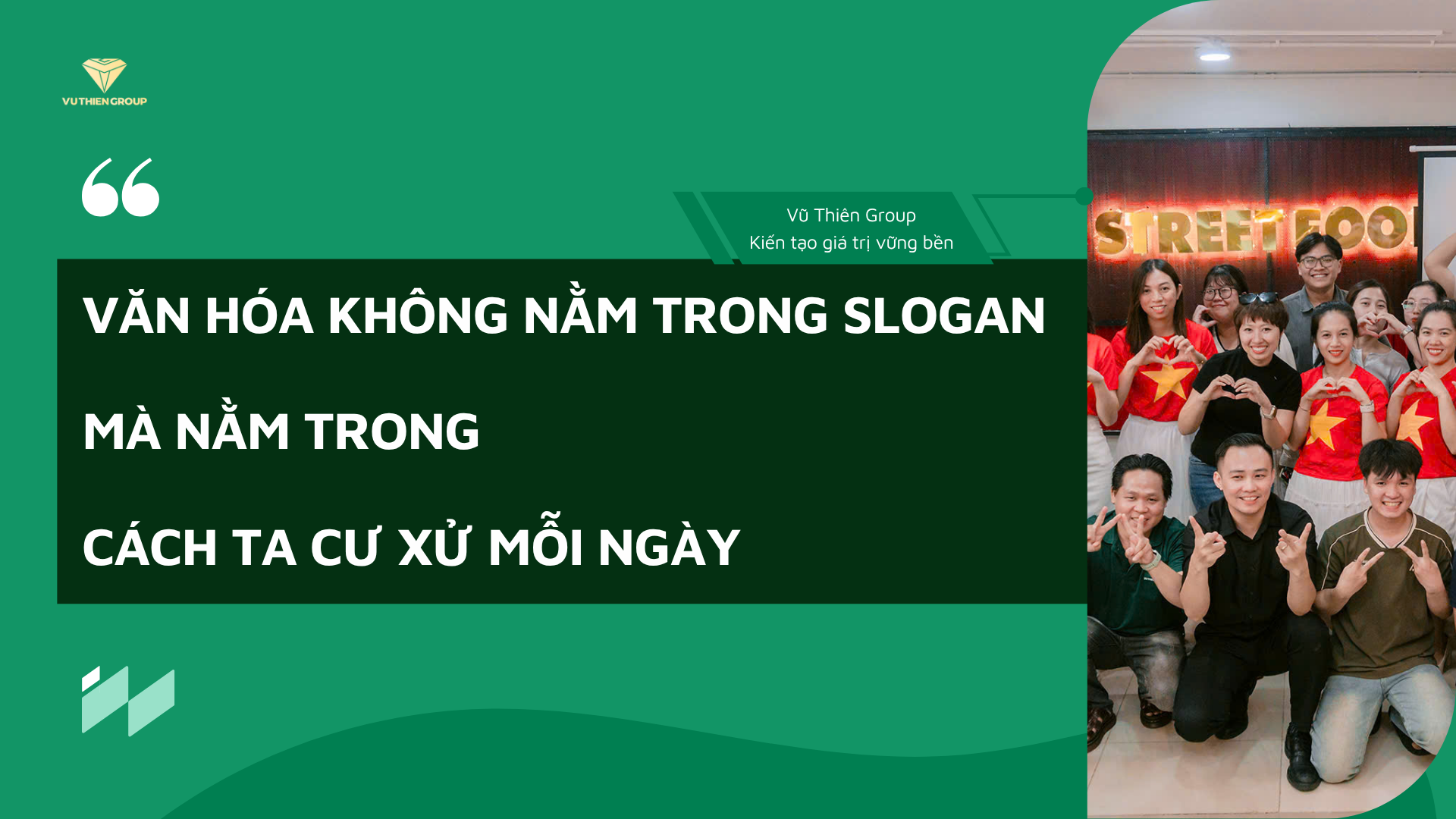 VUTHIENGROUP

Vũ Thiên Group
Kiến tạo giá trị vững bền

VĂN HÓA KHÔNG NẰM TRONG SLOGAN

MÀ NẰM TRONG

CÁCH TA CƯ XỬ MỖI NGÀY

STREET FOO